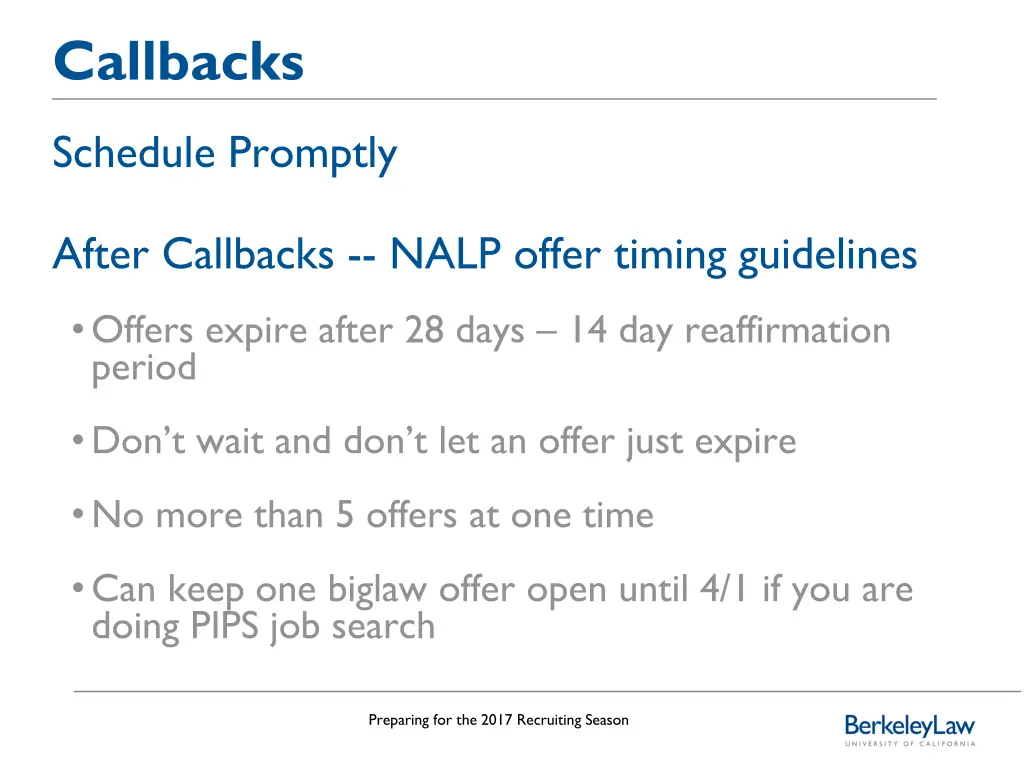 Callbacks

Schedule Promptly

After Callbacks -- NALP offer timing guidelines

• Offers expire after 28 days – 14 day reaffirmation period

• Don’t wait and don’t let an offer just expire

• No more than 5 offers at one time

• Can keep one biglaw offer open until 4/1 if you are doing PIPS job search

Preparing for the 2017 Recruiting Season

BerkeleyLaw
UNIVERSITY OF CALIFORNIA